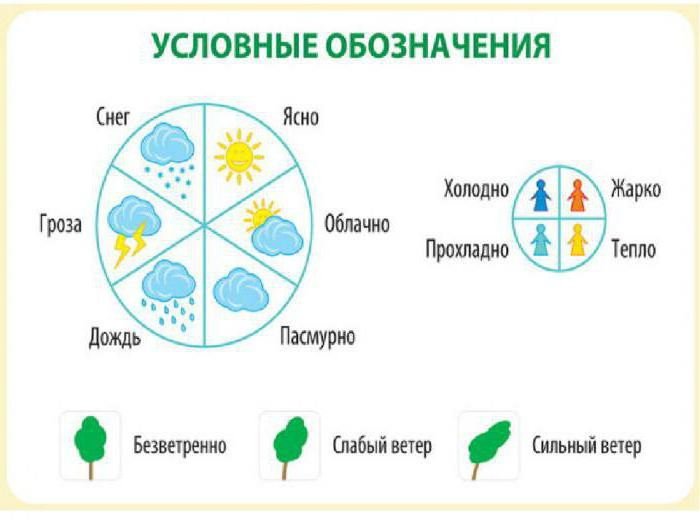 УСЛОВНЫЕ ОБОЗНАЧЕНИЯ

Снег

Ясно

Гроза

Облачно

Дождь

Пасмурно

Холодно

Жарко

Прохладно

Тепло

Безветренно

Слабый ветер

Сильный ветер